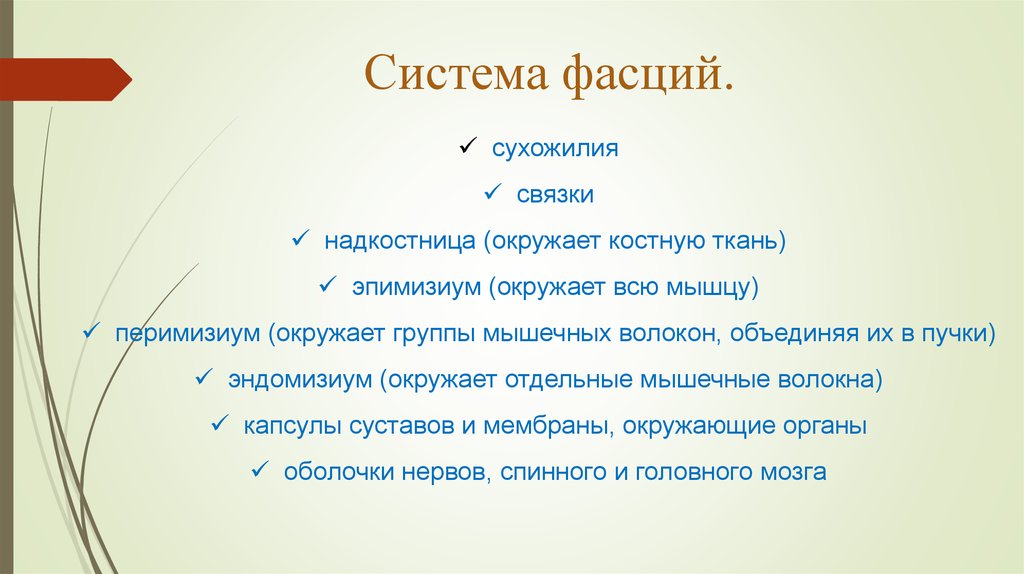 Система фасций.

✓ сухожилия

✓ связки

✓ надкостница (окружает костную ткань)

✓ эпимизиум (окружает всю мышцу)

✓ перимизиум (окружает группы мышечных волокон, объединяя их в пучки)

✓ эндомизиум (окружает отдельные мышечные волокна)

✓ капсулы суставов и мембраны, окружающие органы

✓ оболочки нервов, спинного и головного мозга